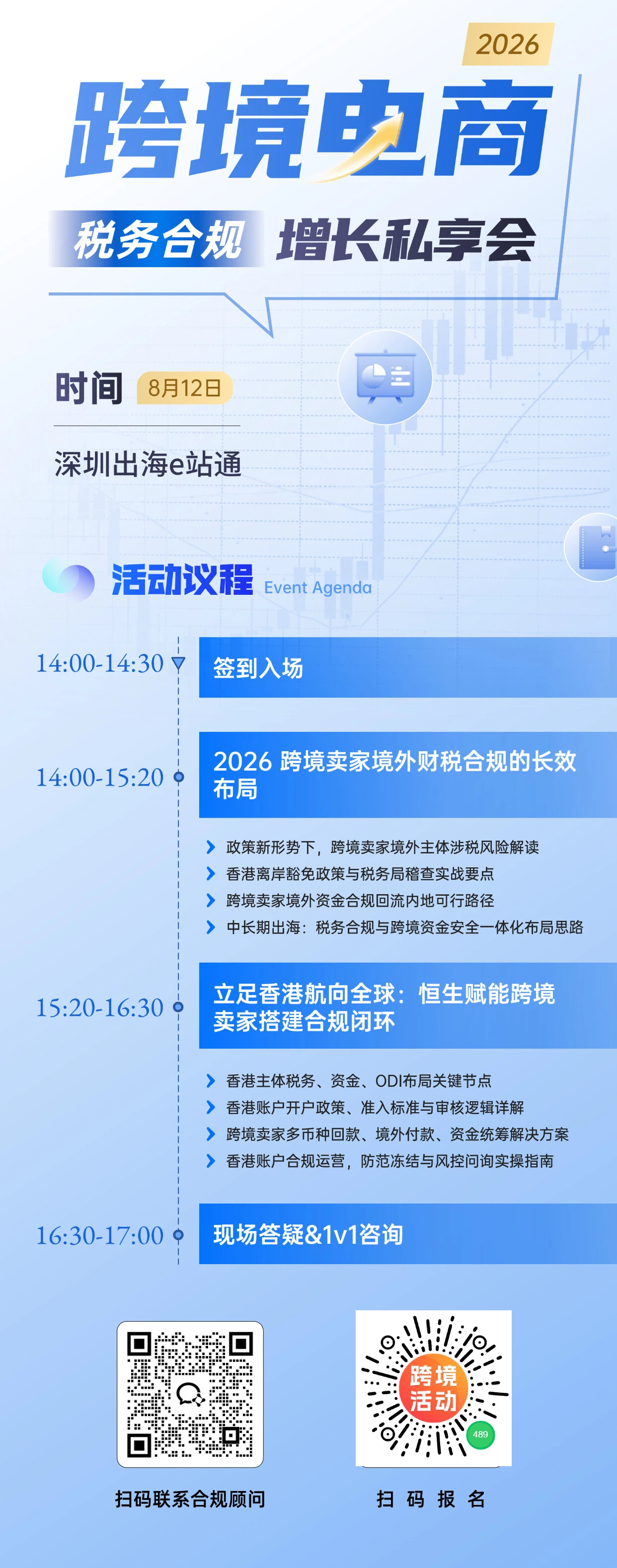 2026

跨境电商

税务合规 增长私享会

时间 8月12日

深圳出海e站通

活动议程 Event Agenda

14:00-14:30 签到入场

14:00-15:20 2026 跨境卖家境外财税合规的长效布局

政策新形势下，跨境卖家境外主体涉税风险解读
香港离岸豁免政策与税务局稽查实战要点
跨境卖家境外资金合规回流内地可行路径
中长期出海：税务合规与跨境资金安全一体化布局思路

15:20-16:30 立足香港航向全球：恒生赋能跨境卖家搭建合规闭环

香港主体税务、资金、ODI布局关键节点
香港账户开户政策、准入标准与审核逻辑详解
跨境卖家多币种回款、境外付款、资金统筹解决方案
香港账户合规运营，防范冻结与风控问询实操指南

16:30-17:00 现场答疑&1v1咨询

跨境活动

489

扫码联系合规顾问

扫 码 报 名